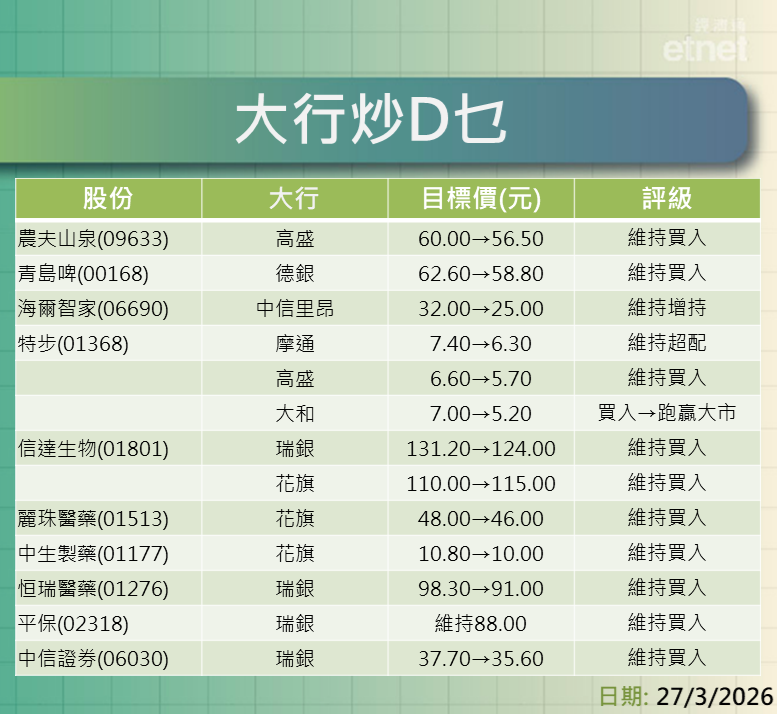 經濟通
etnet

大行炒D乜

| 股份 | 大行 | 目標價(元) | 評級 |
|---|---|---|---|
| 農夫山泉(09633) | 高盛 | 60.00→56.50 | 維持買入 |
| 青島啤(00168) | 德銀 | 62.60→58.80 | 維持買入 |
| 海爾智家(06690) | 中信里昂 | 32.00→25.00 | 維持增持 |
| 特步(01368) | 摩通 | 7.40→6.30 | 維持超配 |
| | 高盛 | 6.60→5.70 | 維持買入 |
| | 大和 | 7.00→5.20 | 買入→跑贏大市 |
| 信達生物(01801) | 瑞銀 | 131.20→124.00 | 維持買入 |
| | 花旗 | 110.00→115.00 | 維持買入 |
| 麗珠醫藥(01513) | 花旗 | 48.00→46.00 | 維持買入 |
| 中生製藥(01177) | 花旗 | 10.80→10.00 | 維持買入 |
| 恒瑞醫藥(01276) | 瑞銀 | 98.30→91.00 | 維持買入 |
| 平保(02318) | 瑞銀 | 維持88.00 | 維持買入 |
| 中信證券(06030) | 瑞銀 | 37.70→35.60 | 維持買入 |

日期: 27/3/2026